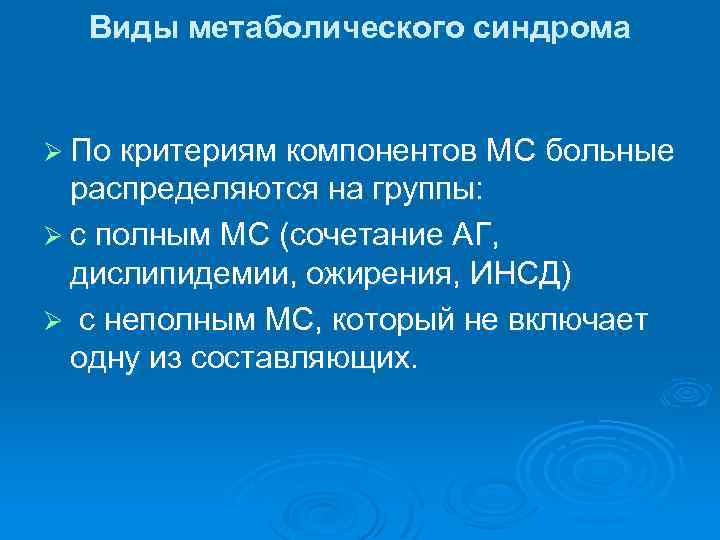 Виды метаболического синдрома

➢ По критериям компонентов МС больные распределяются на группы:

➢ с полным МС (сочетание АГ, дислипидемии, ожирения, ИНСД)

➢ с неполным МС, который не включает одну из составляющих.